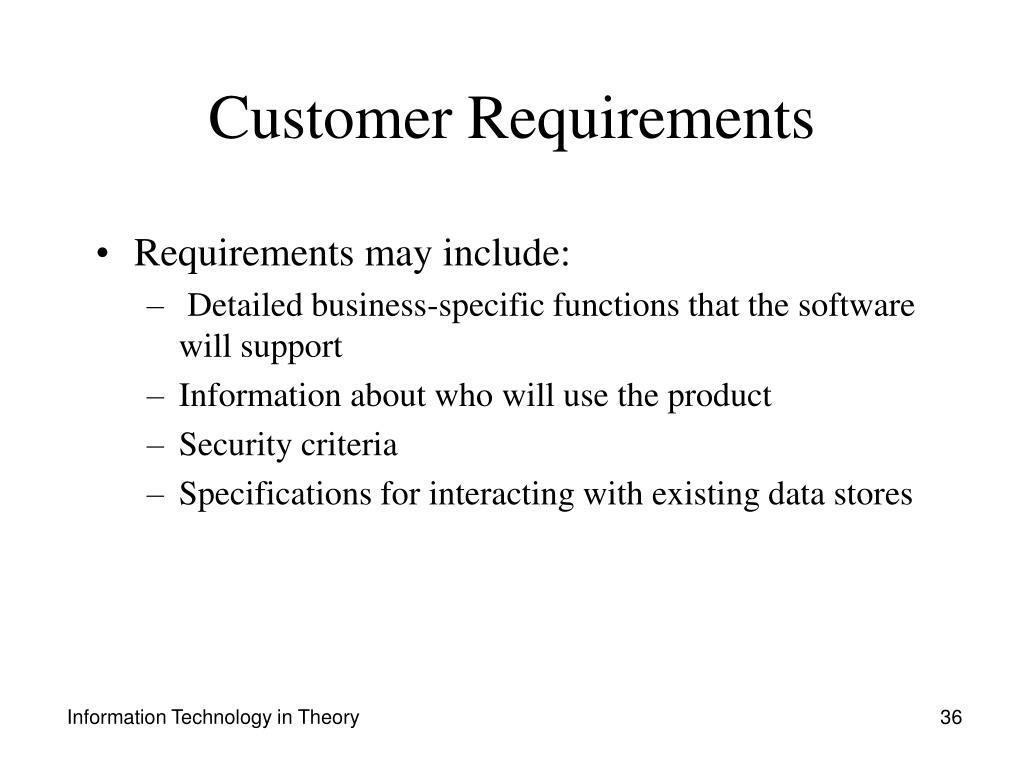 Customer Requirements

• Requirements may include:
– Detailed business-specific functions that the software will support
– Information about who will use the product
– Security criteria
– Specifications for interacting with existing data stores

Information Technology in Theory

36